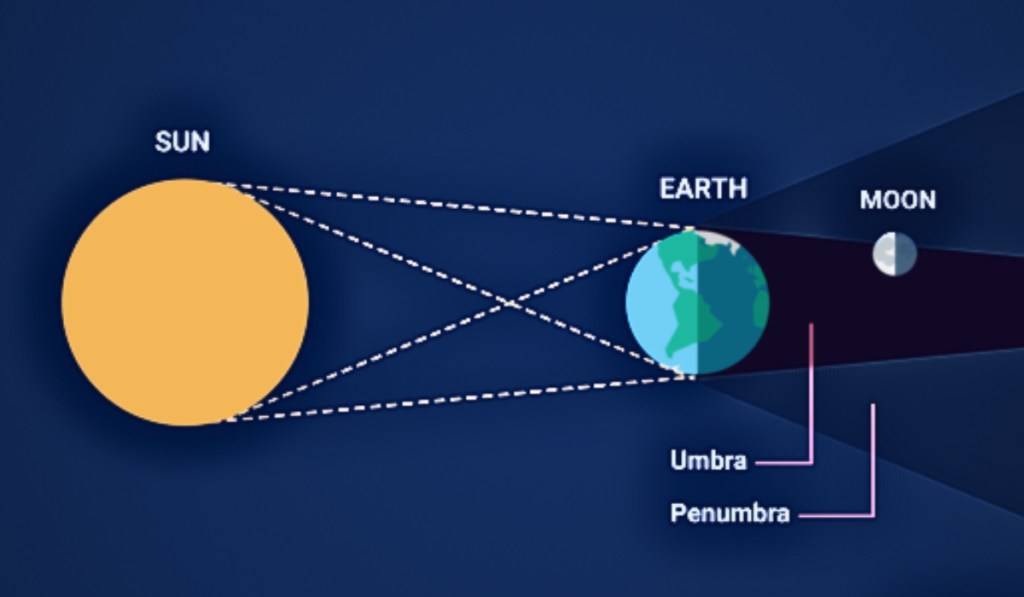 SUN

EARTH

MOON

Umbra

Penumbra